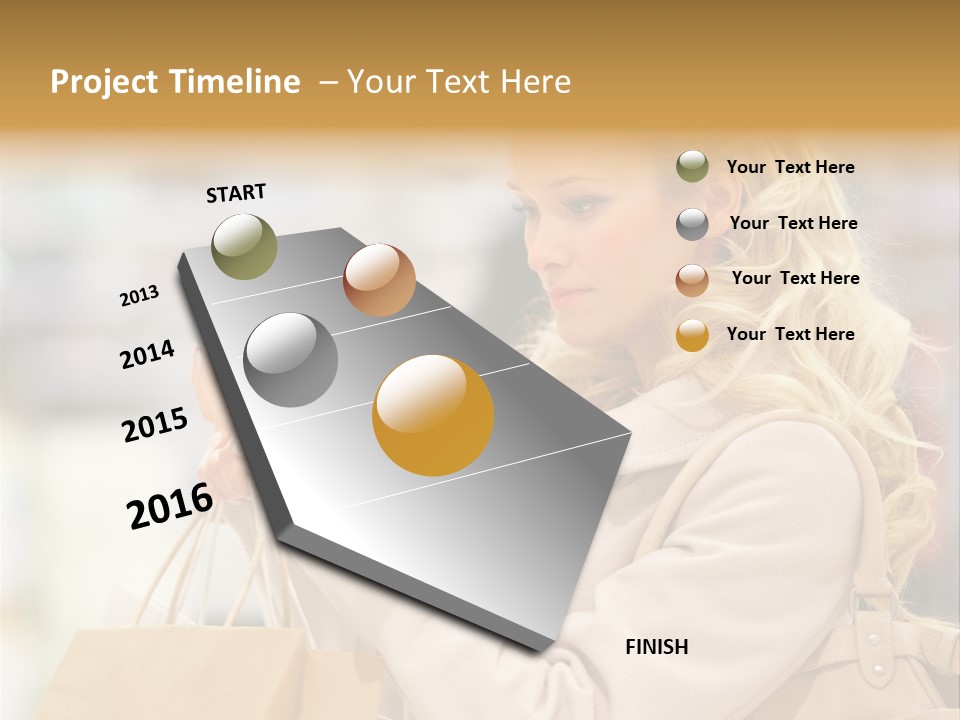 Project Timeline – Your Text Here

START

2013

2014

2015

2016

FINISH

Your Text Here

Your Text Here

Your Text Here

Your Text Here